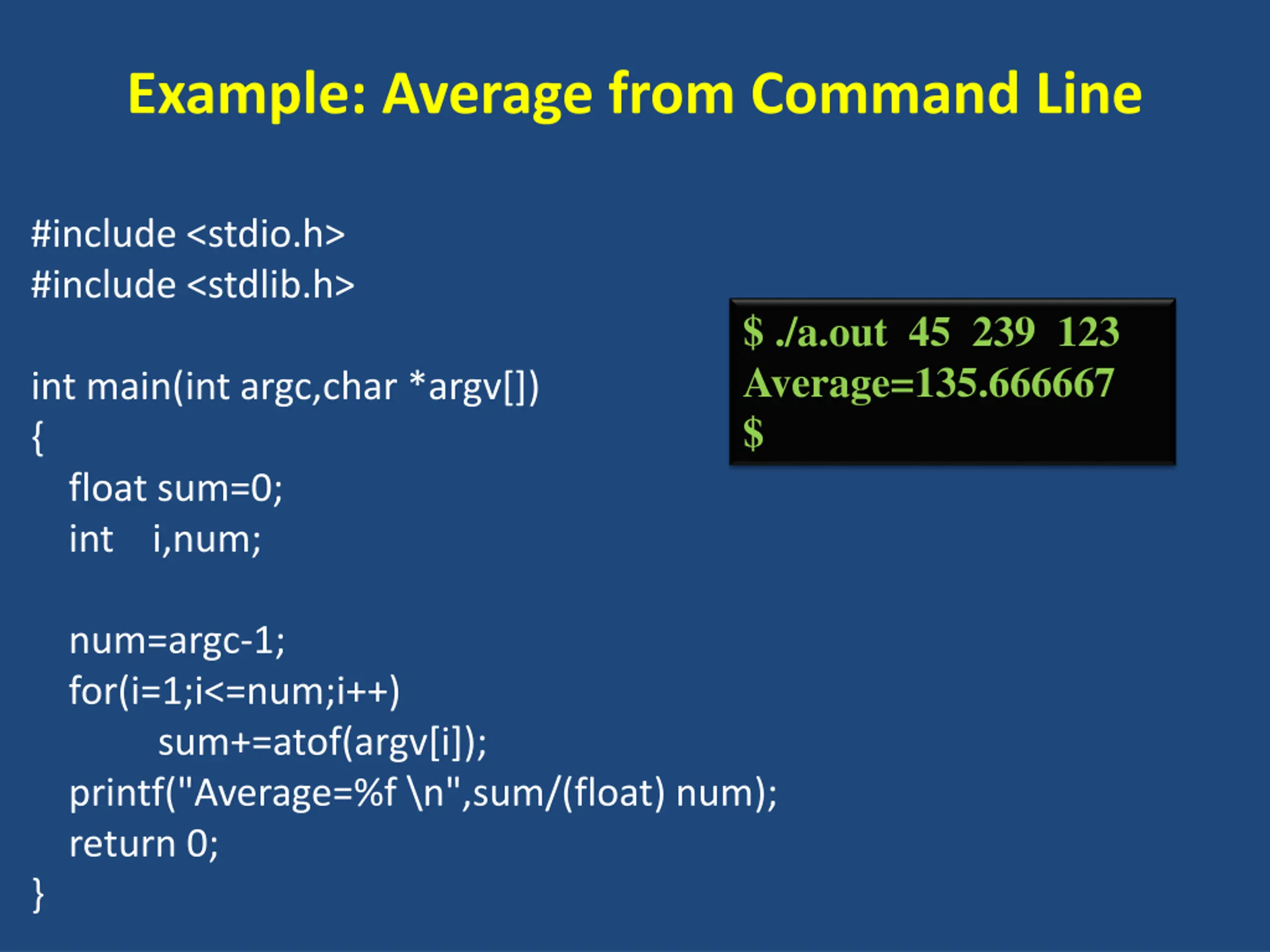 Example: Average from Command Line

#include <stdio.h>
#include <stdlib.h>

int main(int argc,char *argv[])
{
float sum=0;
int i,num;

num=argc-1;
for(i=1;i<=num;i++)
sum+=atof(argv[i]);
printf("Average=%f \n",sum/(float) num);
return 0;
}

$ ./a.out 45 239 123
Average=135.666667
$